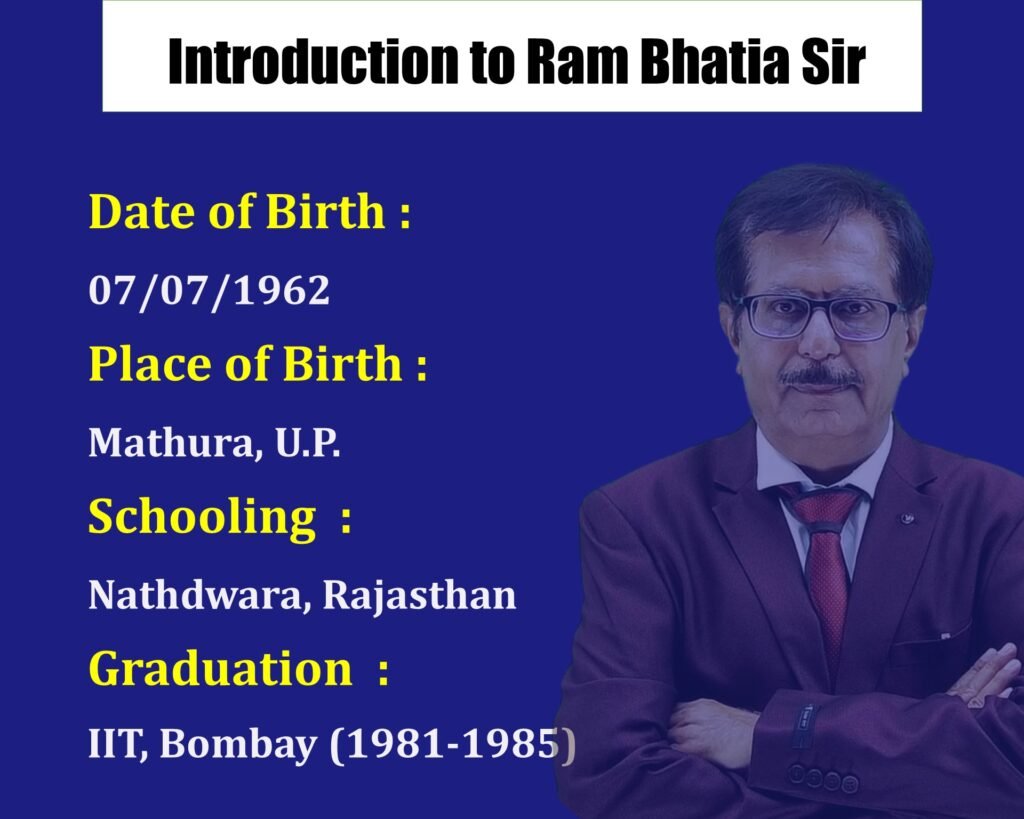 Introduction to Ram Bhatia Sir

Date of Birth :

07/07/1962

Place of Birth :

Mathura, U.P.

Schooling :

Nathdwara, Rajasthan

Graduation :

IIT, Bombay (1981-1985)